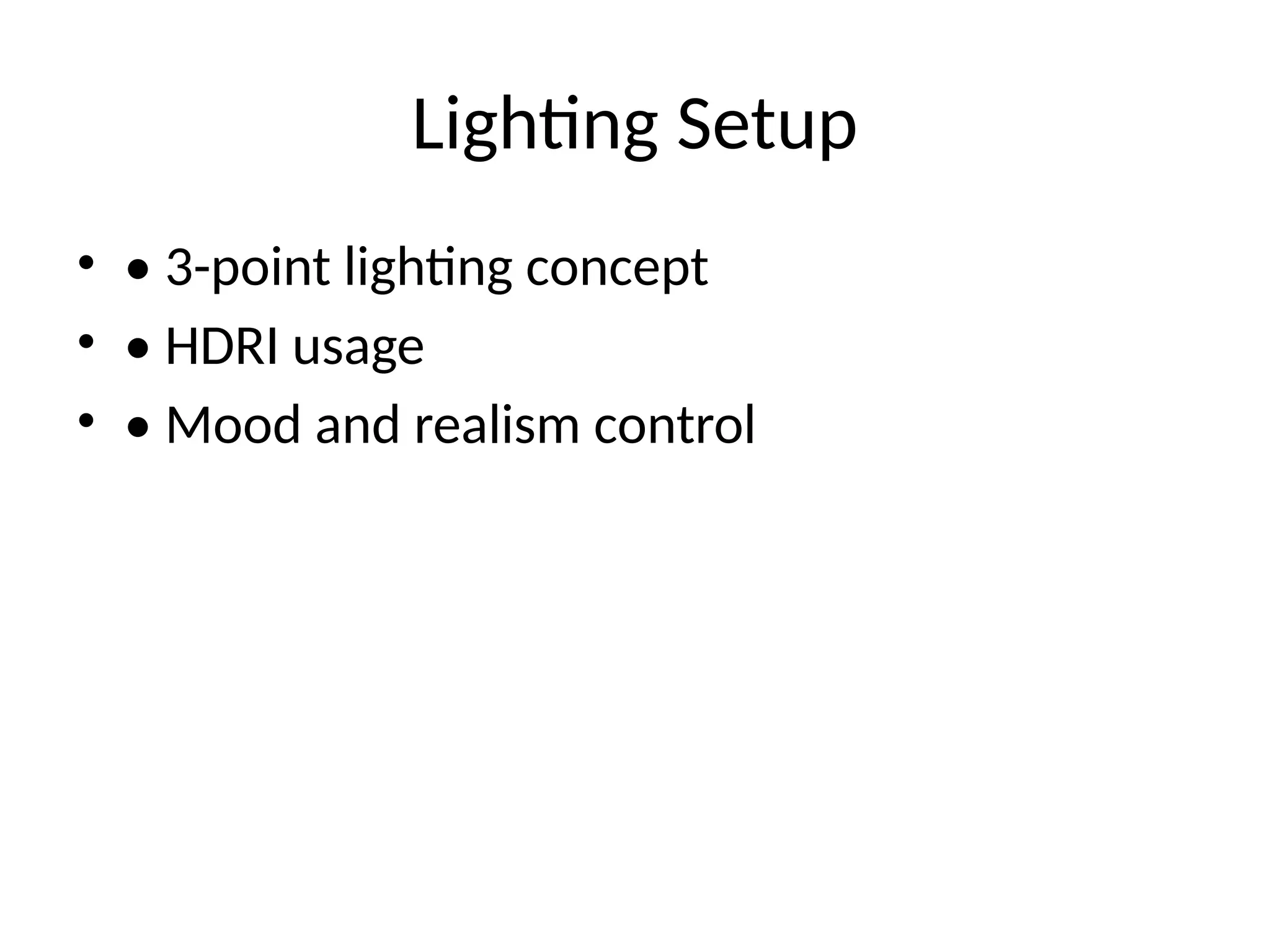 Lighting Setup

• • 3-point lighting concept
• • HDRI usage
• • Mood and realism control